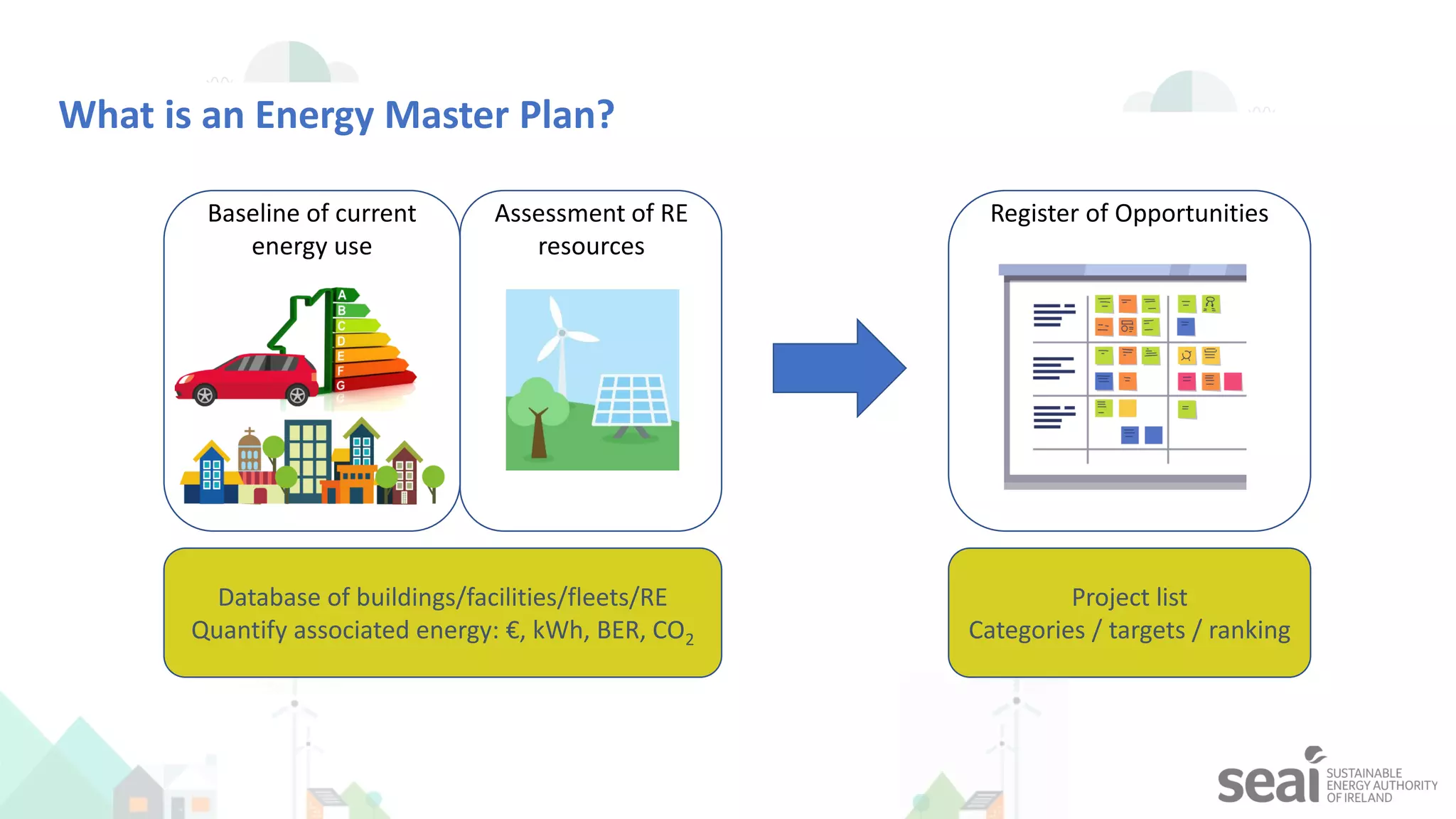 What is an Energy Master Plan?

Baseline of current energy use

A
B
C
D
E
F
G

Assessment of RE resources

Register of Opportunities

Database of buildings/facilities/fleets/RE
Quantify associated energy: €, kWh, BER, $CO_2$

Project list
Categories / targets / ranking

seai SUSTAINABLE ENERGY AUTHORITY OF IRELAND